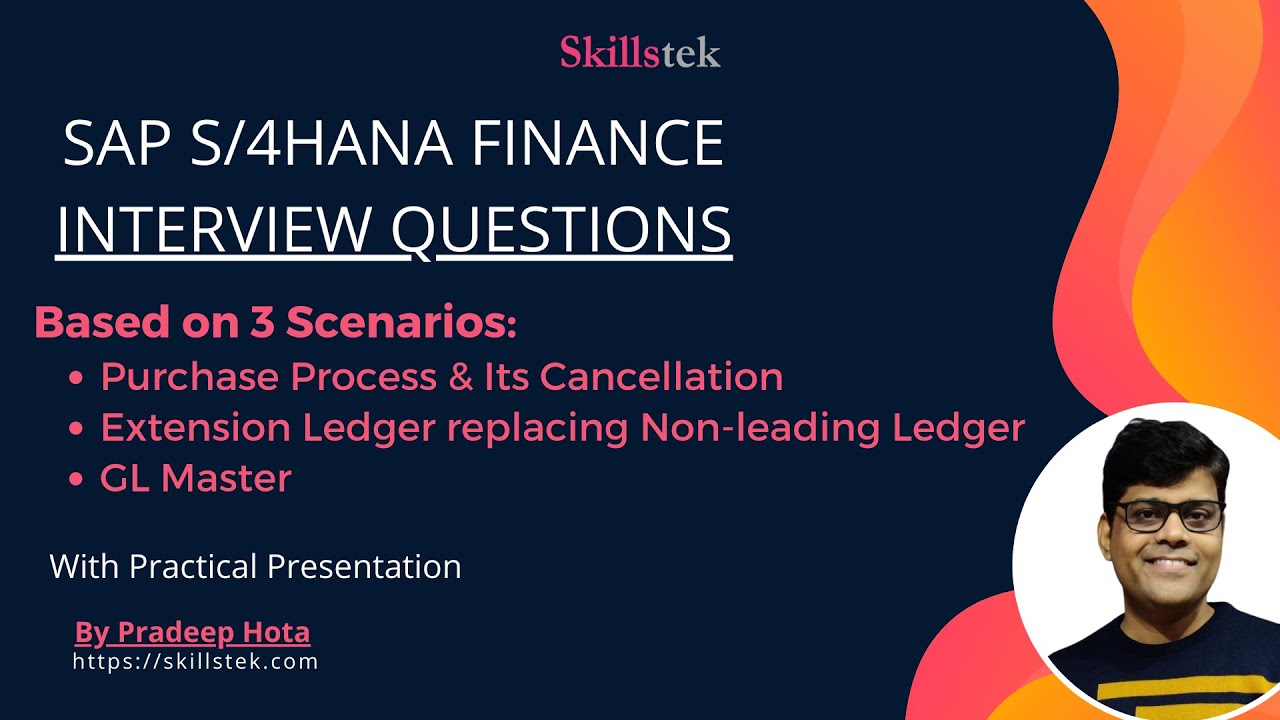 Skillstek

SAP S/4HANA FINANCE
INTERVIEW QUESTIONS

Based on 3 Scenarios:
• Purchase Process & Its Cancellation
• Extension Ledger replacing Non-leading Ledger
• GL Master

With Practical Presentation

By Pradeep Hota
https://skillstek.com